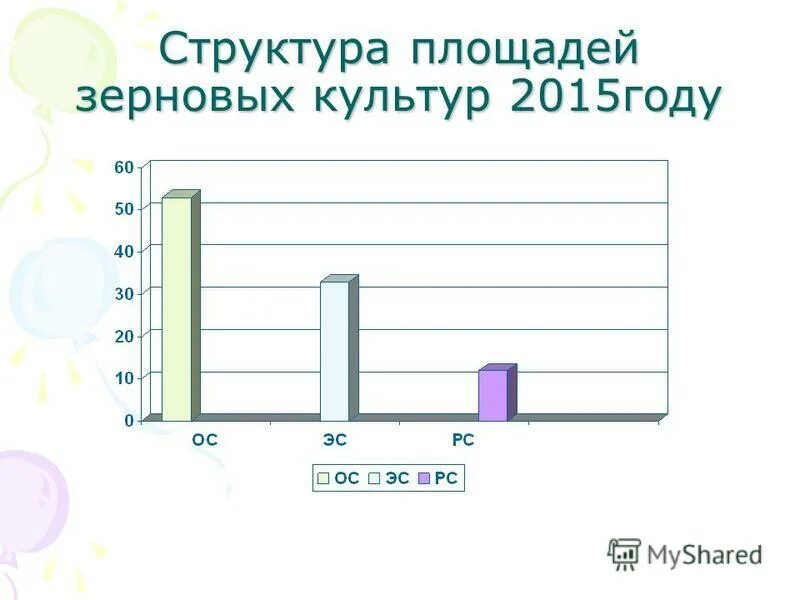 Структура площадей зерновых культур 2015году

60
50
40
30
20
10
0

ОС
ЭС
РС

ОС ЭС РС

MyShared